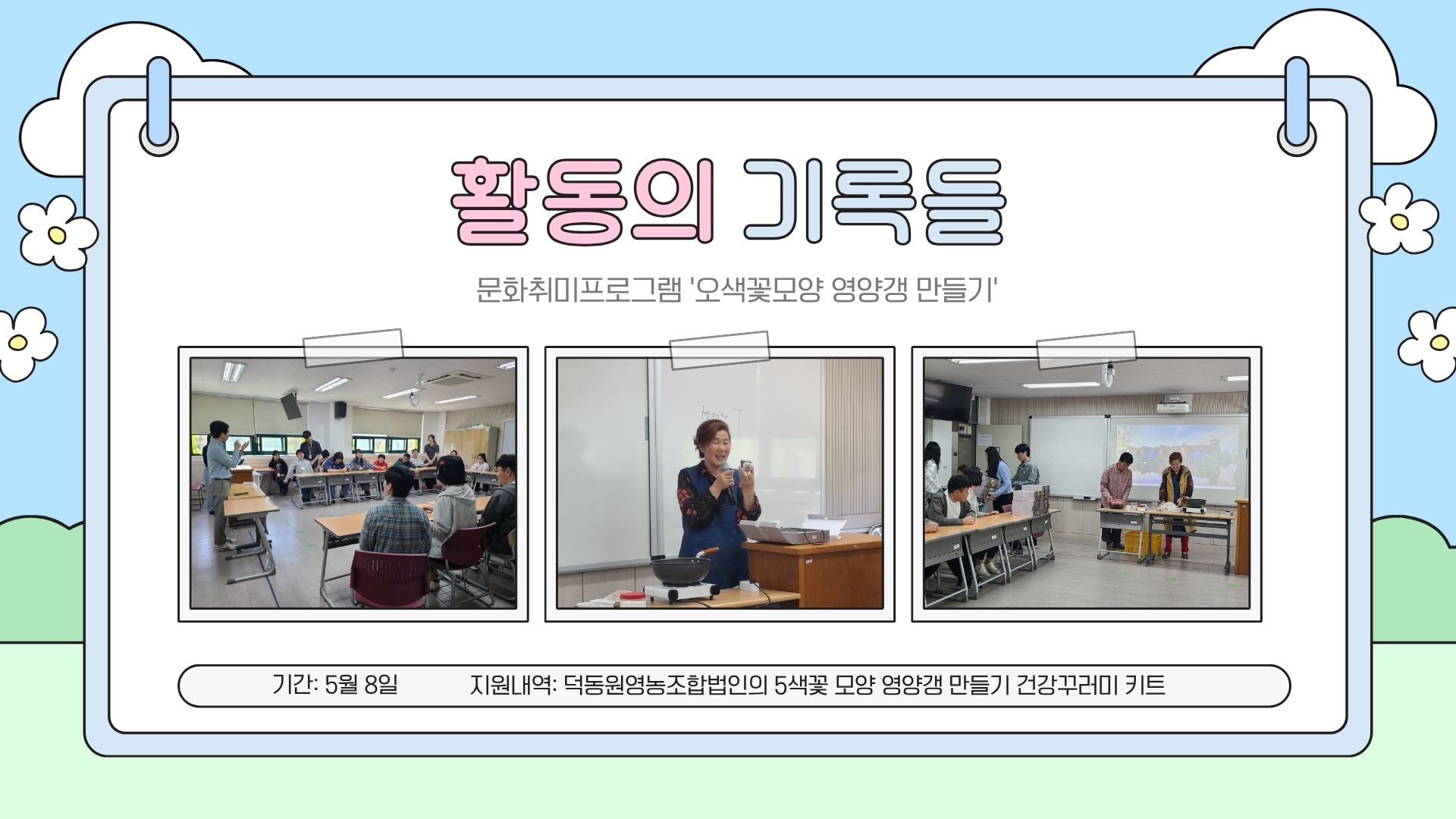 활동의 기록들

문화취미프로그램 '오색꽃모양 영양갱 만들기'

기간: 5월 8일 지원내역: 덕동원영농조합법인의 5색꽃 모양 영양갱 만들기 건강꾸러미 키트